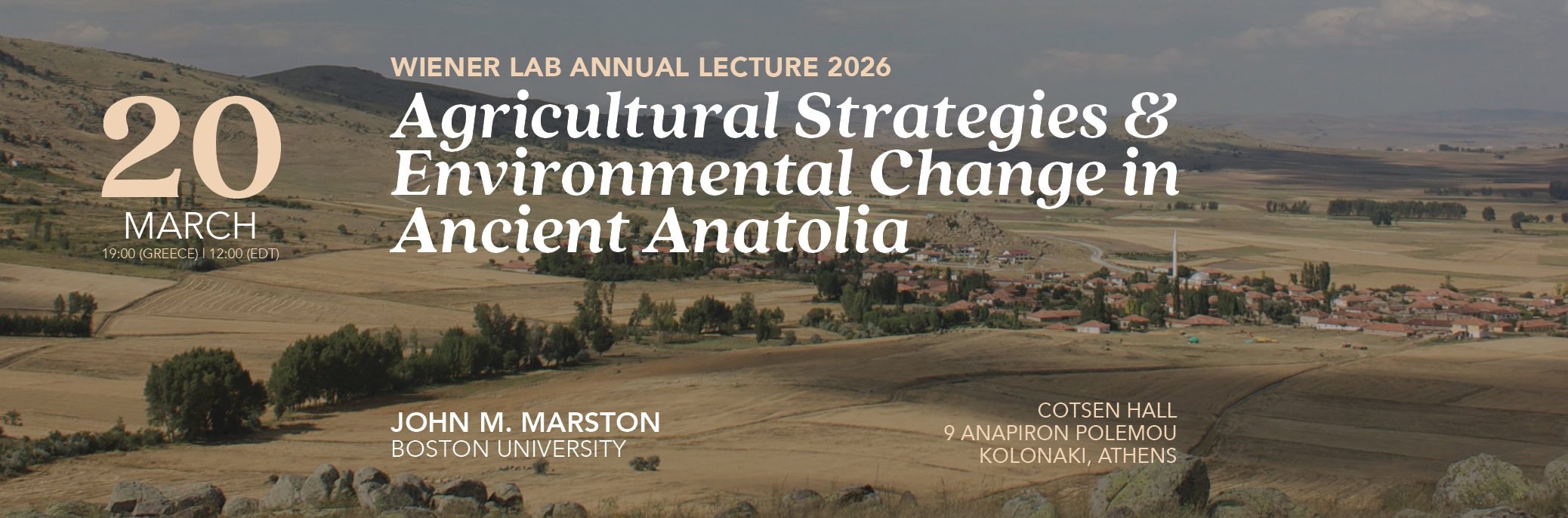 20
MARCH
19:00 (GREECE) | 12:00 (EDT)

WIENER LAB ANNUAL LECTURE 2026

Agricultural Strategies & Environmental Change in Ancient Anatolia

JOHN M. MARSTON
BOSTON UNIVERSITY

COTSEN HALL
9 ANAPIRON POLEMOU
KOLONAKI, ATHENS